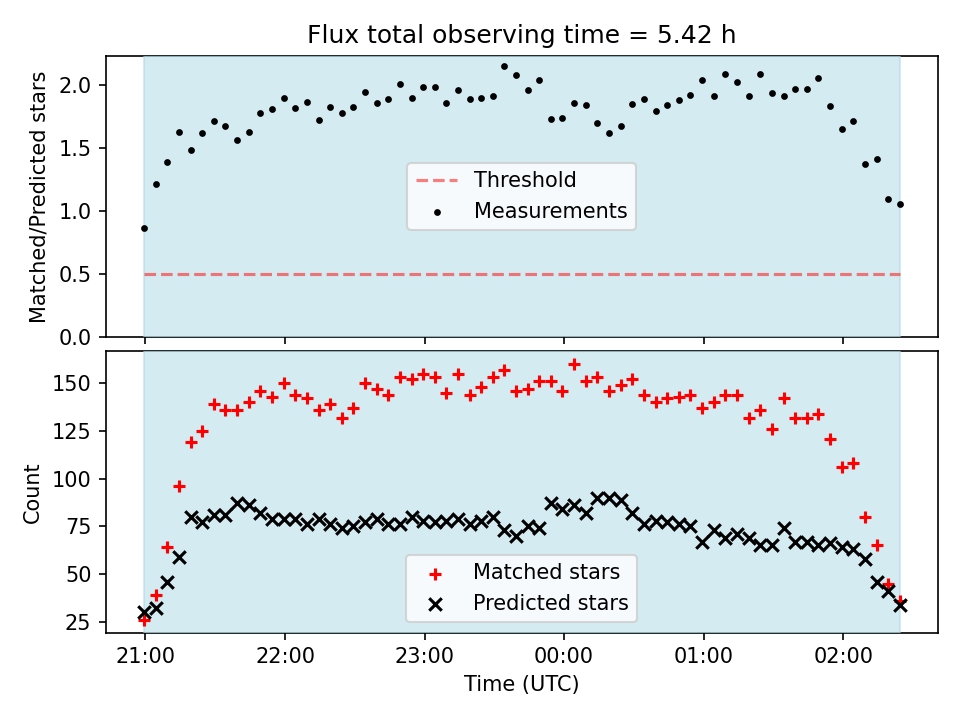 Flux total observing time = 5.42 h

Matched/Predicted stars

2.0
1.5
1.0
0.5
0.0

Threshold
Measurements

Count

150
125
100
75
50
25

Matched stars
Predicted stars

21:00
22:00
23:00
00:00
01:00
02:00

Time (UTC)